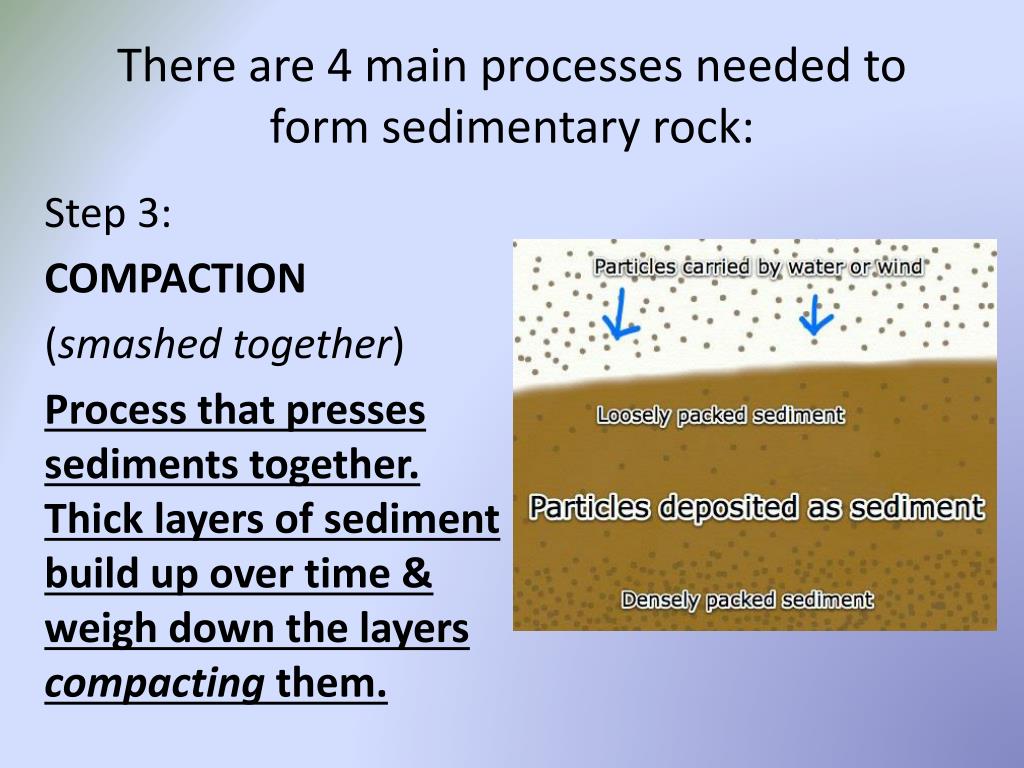 There are 4 main processes needed to form sedimentary rock:

Step 3:

COMPACTION

(smashed together)

Process that presses sediments together. Thick layers of sediment build up over time & weigh down the layers compacting them.

Particles carried by water or wind

Loosely packed sediment

Particles deposited as sediment

Densely packed sediment